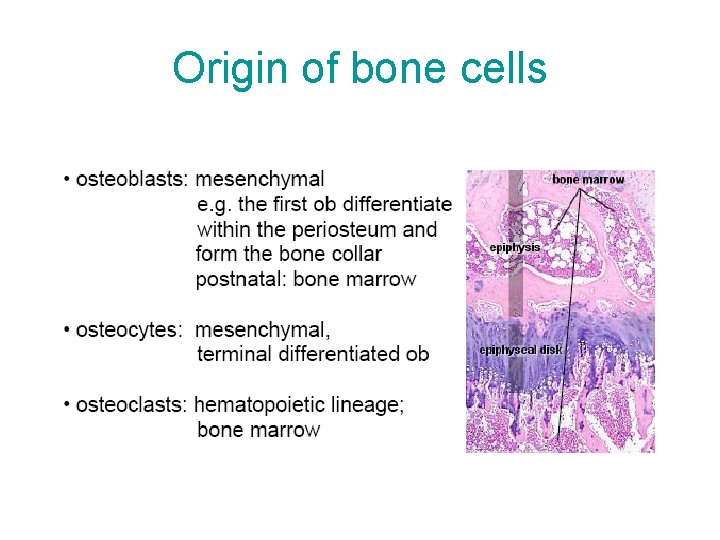 Origin of bone cells

• osteoblasts: mesenchymal
e.g. the first ob differentiate within the periosteum and form the bone collar
postnatal: bone marrow

• osteocytes: mesenchymal,
terminal differentiated ob

• osteoclasts: hematopoietic lineage;
bone marrow

bone marrow
epiphysis
epiphyseal disk